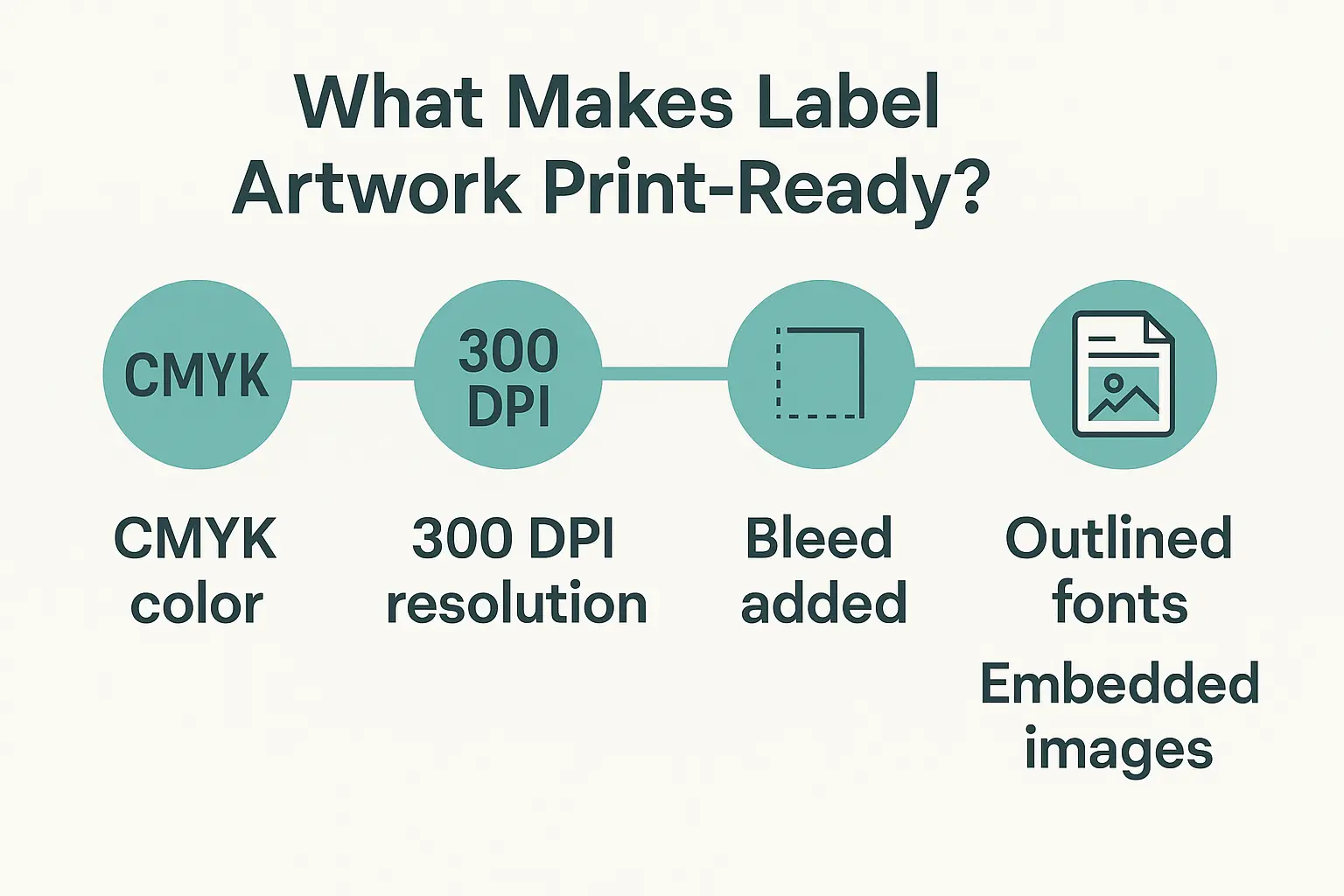 What Makes Label Artwork Print-Ready?

CMYK

300 DPI

CMYK color

300 DPI resolution

Bleed added

Outlined fonts

Embedded images